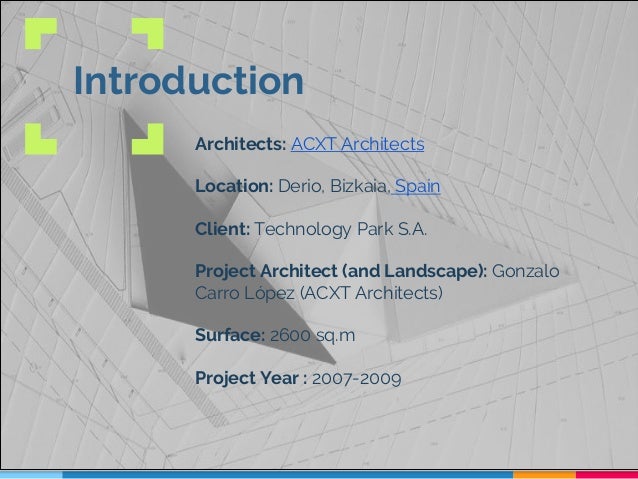 Introduction

Architects: ACXT Architects

Location: Derio, Bizkaia, Spain

Client: Technology Park S.A.

Project Architect (and Landscape): Gonzalo Carro López (ACXT Architects)

Surface: 2600 sq.m

Project Year : 2007-2009